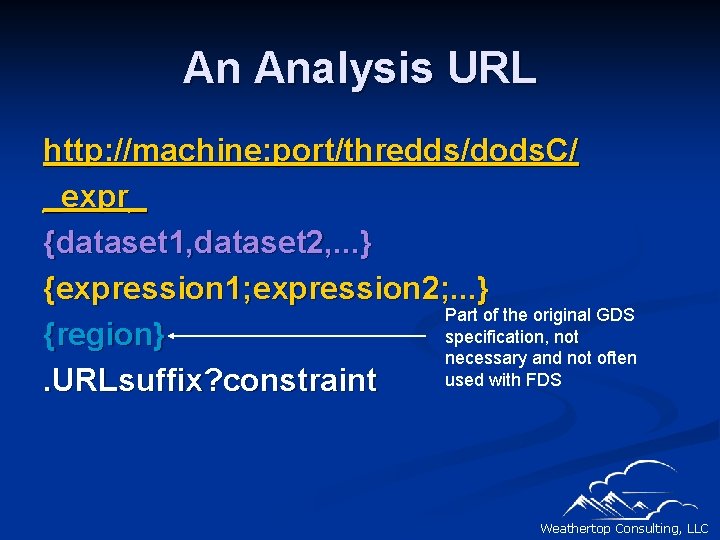 An Analysis URL

http://machine:port/thredds/dodsC/
_expr_
{dataset1,dataset2,...}
{expression1;expression2;...}
{region}
.URLsuffix?constraint

Part of the original GDS specification, not necessary and not often used with FDS

Weathertop Consulting, LLC